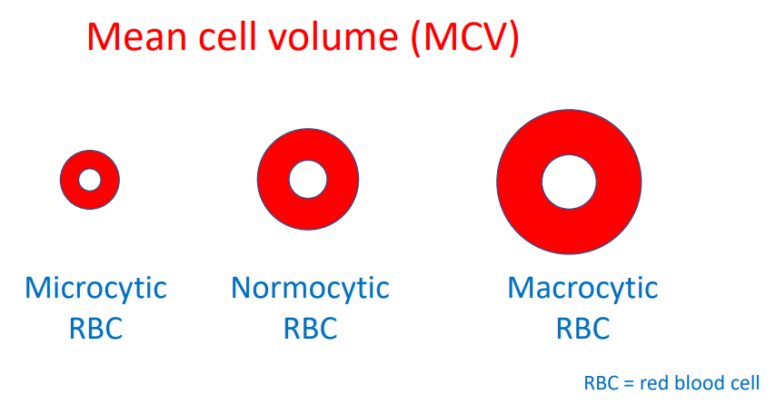 Mean cell volume (MCV)

Microcytic RBC

Normocytic RBC

Macrocytic RBC

RBC = red blood cell